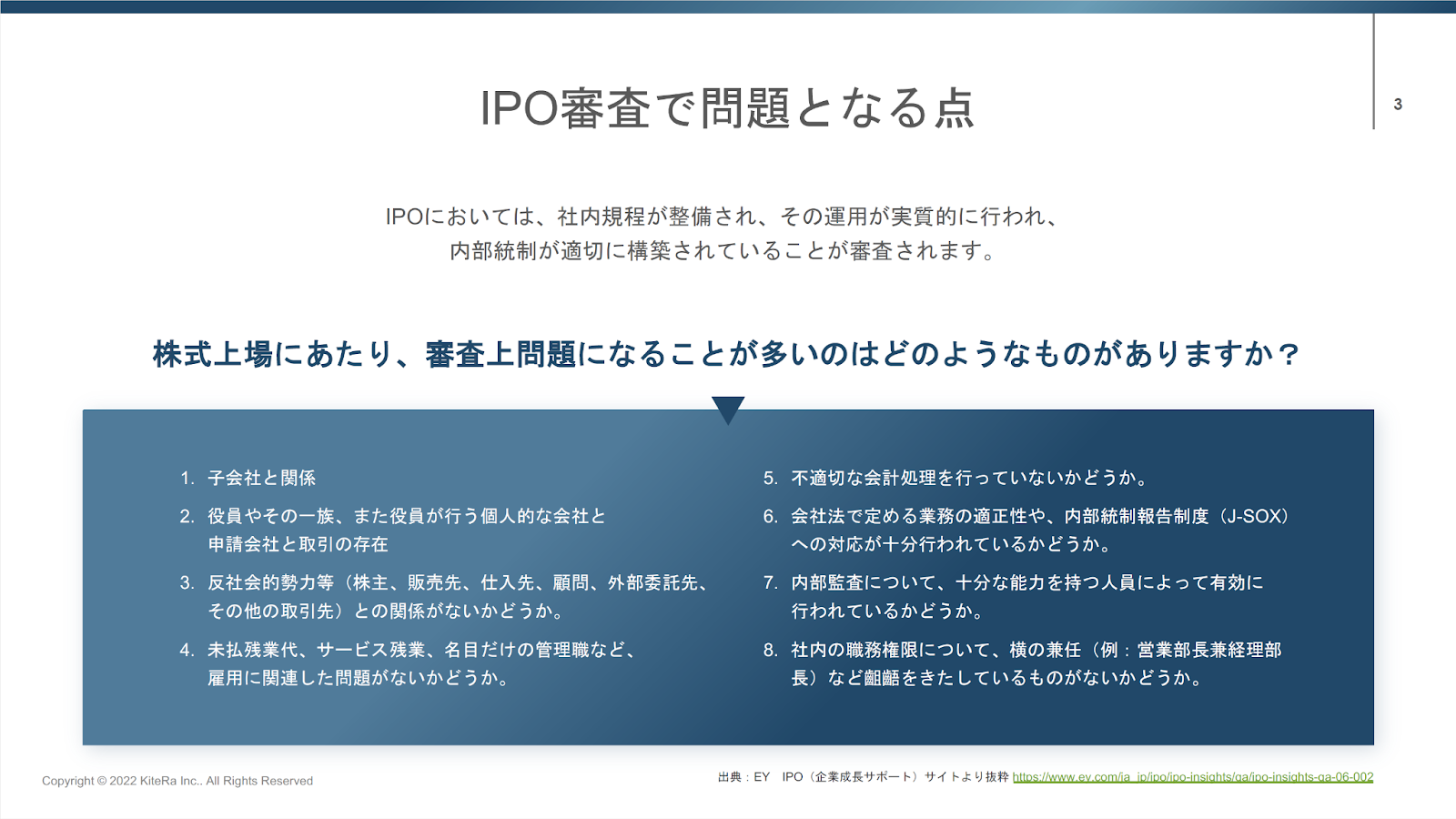 IPO審査で問題となる点

3

IPOにおいては、社内規程が整備され、その運用が実質的に行われ、内部統制が適切に構築されていることが審査されます。

株式上場にあたり、審査上問題になることが多いのはどのようなものがありますか？

1. 子会社と関係
2. 役員やその一族、また役員が行う個人的な会社と申請会社と取引の存在
3. 反社会的勢力等（株主、販売先、仕入先、顧問、外部委託先、その他の取引先）との関係がないかどうか。
4. 未払残業代、サービス残業、名目だけの管理職など、雇用に関連した問題がないかどうか。

5. 不適切な会計処理を行っていないかどうか。
6. 会社法で定める業務の適正性や、内部統制報告制度（J-SOX）への対応が十分行われているかどうか。
7. 内部監査について、十分な能力を持つ人員によって有効に行われているかどうか。
8. 社内の職務権限について、横の兼任（例：営業部長兼経理部長）など齟齬をきたしているものがないかどうか。

Copyright © 2022 KiteRa Inc.. All Rights Reserved

出典：EY　IPO（企業成長サポート）サイトより抜粋 https://www.ey.com/ja_jp/ipo/ipo-insights/qa/ipo-insights-qa-06-002